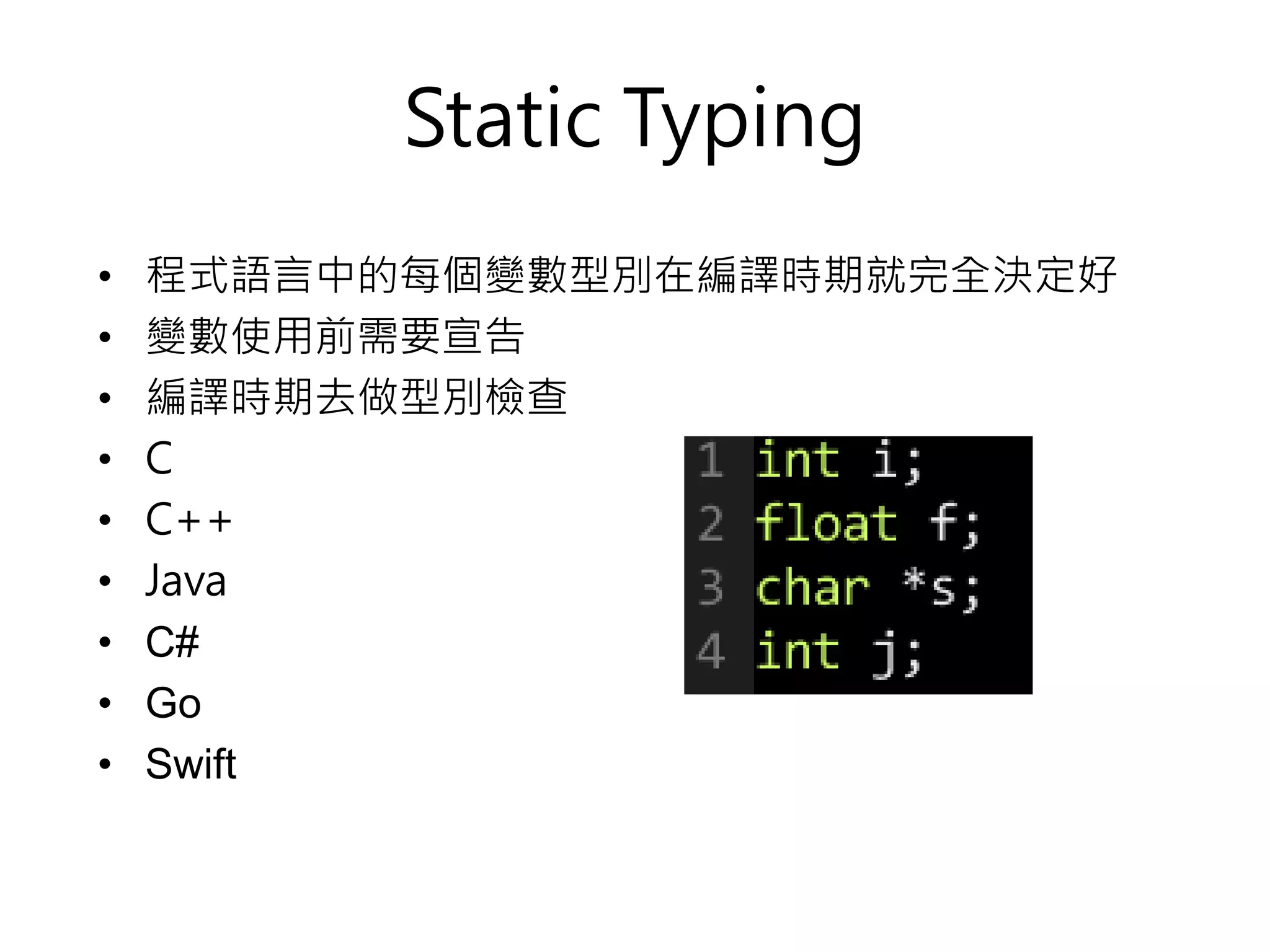 Static Typing

• 程式語言中的每個變數型別在編譯時期就完全決定好
• 變數使用前需要宣告
• 編譯時期去做型別檢查
• C
• C++
• Java
• C#
• Go
• Swift

1 int i;
2 float f;
3 char *s;
4 int j;